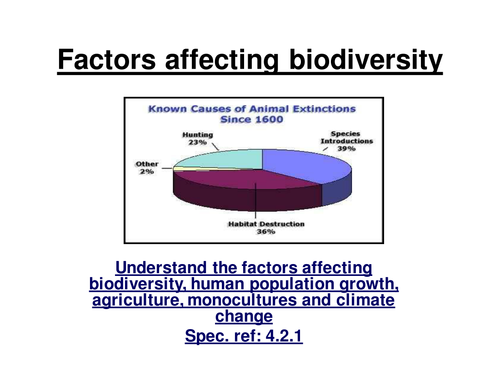 Factors affecting biodiversity

Known Causes of Animal Extinctions Since 1600

Hunting 23%

Species Introductions 39%

Other 2%

Habitat Destruction 36%

Understand the factors affecting biodiversity, human population growth, agriculture, monocultures and climate change

Spec. ref: 4.2.1